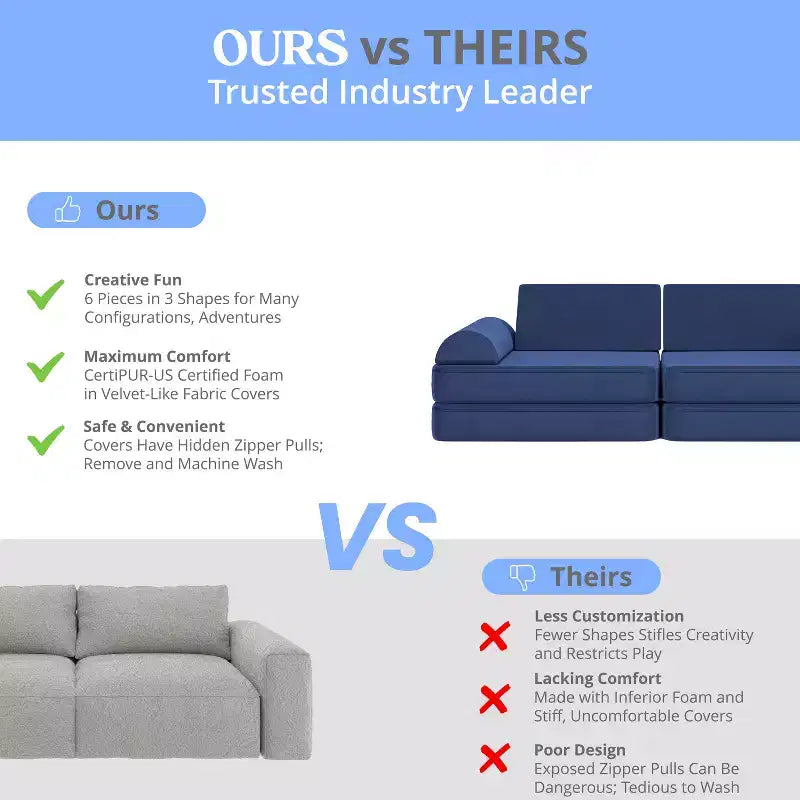 OURS vs THEIRS
Trusted Industry Leader

Ours

Creative Fun
6 Pieces in 3 Shapes for Many Configurations, Adventures

Maximum Comfort
CertiPUR-US Certified Foam in Velvet-Like Fabric Covers

Safe & Convenient
Covers Have Hidden Zipper Pulls; Remove and Machine Wash

VS

Theirs

Less Customization
Fewer Shapes Stifles Creativity and Restricts Play

Lacking Comfort
Made with Inferior Foam and Stiff, Uncomfortable Covers

Poor Design
Exposed Zipper Pulls Can Be Dangerous; Tedious to Wash